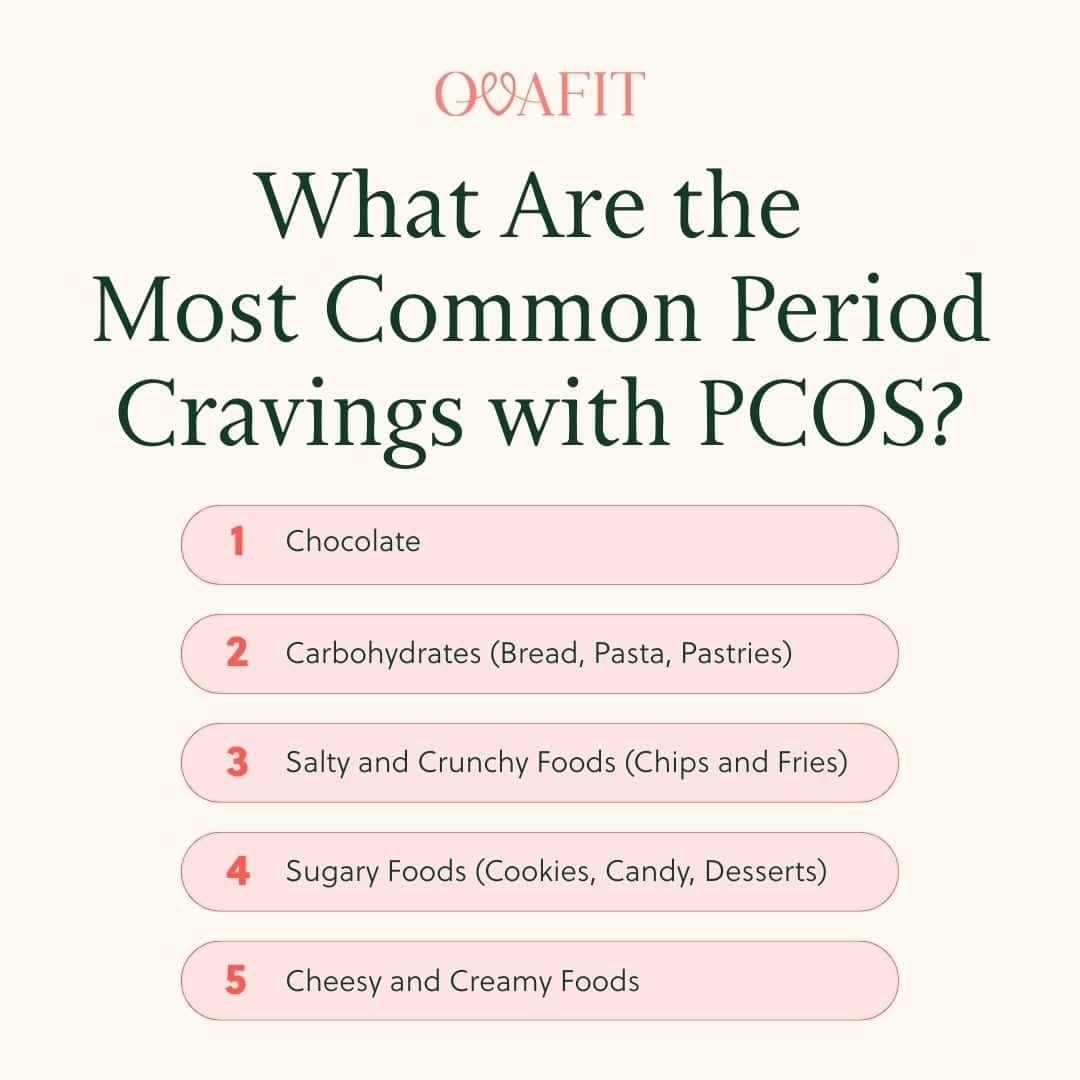 OVAFIT

What Are the Most Common Period Cravings with PCOS?

1 Chocolate

2 Carbohydrates (Bread, Pasta, Pastries)

3 Salty and Crunchy Foods (Chips and Fries)

4 Sugary Foods (Cookies, Candy, Desserts)

5 Cheesy and Creamy Foods